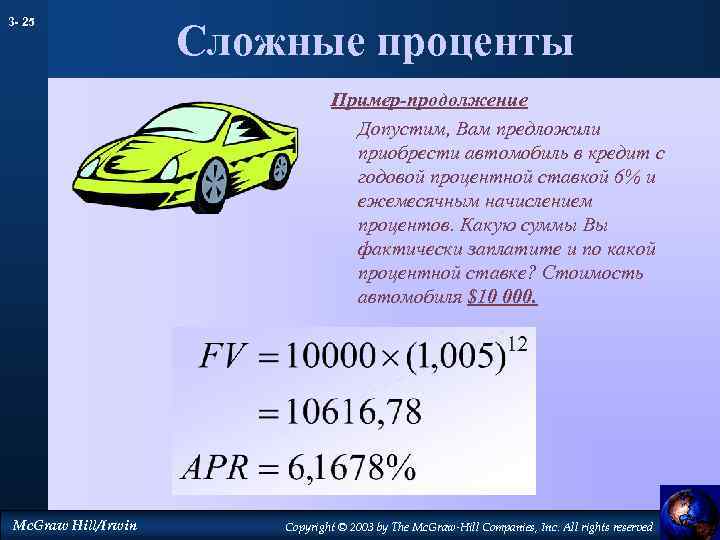 3- 25

Сложные проценты

Пример-продолжение

Допустим, Вам предложили приобрести автомобиль в кредит с годовой процентной ставкой 6% и ежемесячным начислением процентов. Какую суммы Вы фактически заплатите и по какой процентной ставке? Стоимость автомобиля $10 000.

$FV = 10000 \times (1,005)^{12}$

$= 10616,78$

$APR = 6,1678\%$

McGraw Hill/Irwin

Copyright © 2003 by The McGraw-Hill Companies, Inc. All rights reserved